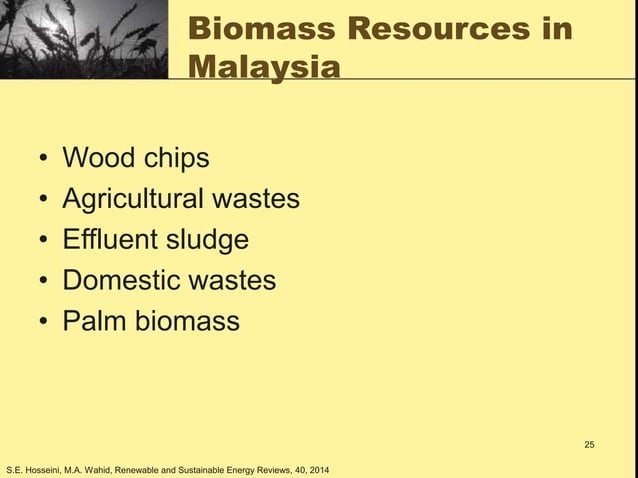 Biomass Resources in Malaysia

• Wood chips
• Agricultural wastes
• Effluent sludge
• Domestic wastes
• Palm biomass

25

S.E. Hosseini, M.A. Wahid, Renewable and Sustainable Energy Reviews, 40, 2014